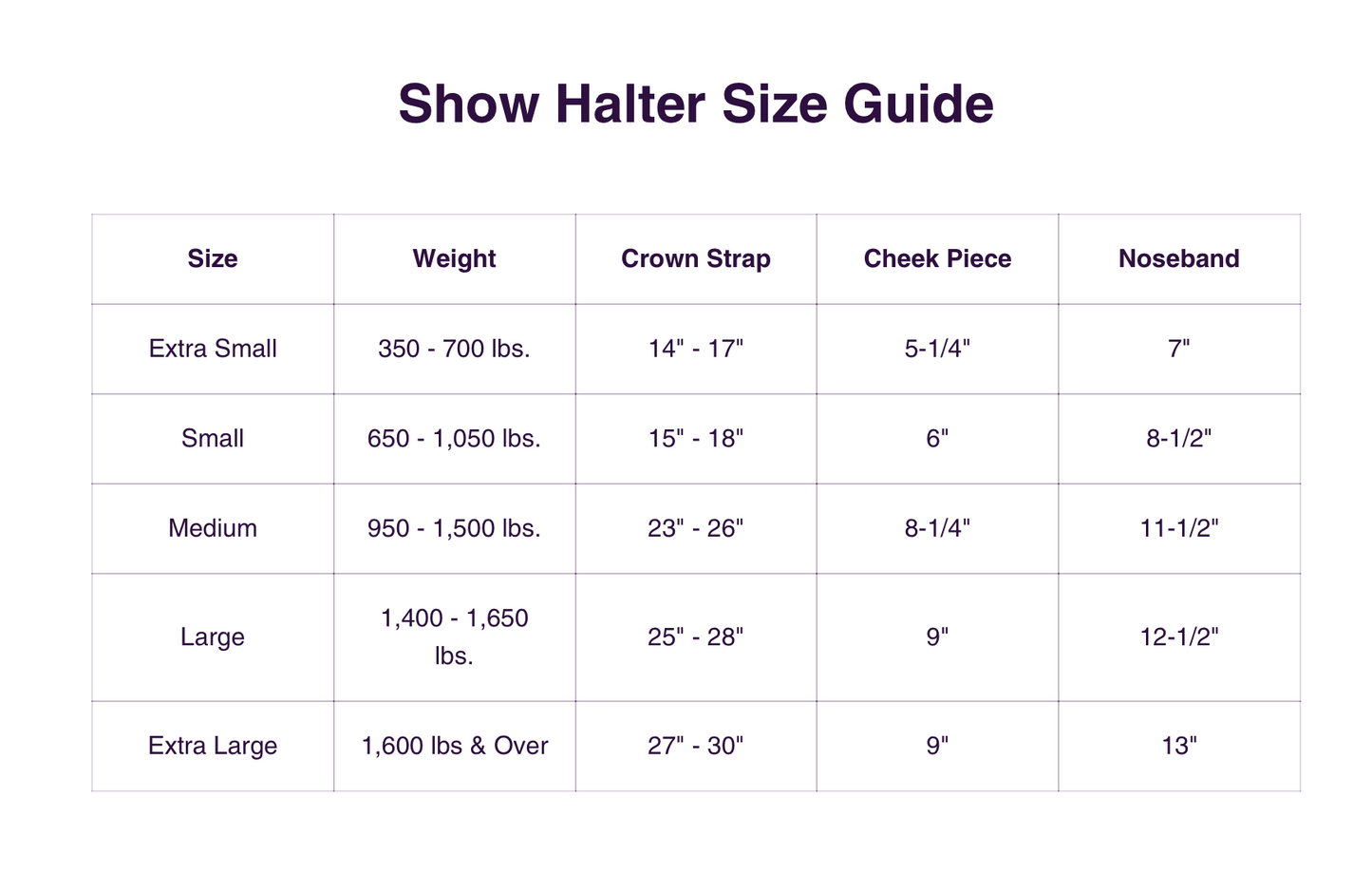 Show Halter Size Guide

| Size | Weight | Crown Strap | Cheek Piece | Noseband |
|---|---|---|---|---|
| Extra Small | 350 - 700 lbs. | 14" - 17" | 5-1/4" | 7" |
| Small | 650 - 1,050 lbs. | 15" - 18" | 6" | 8-1/2" |
| Medium | 950 - 1,500 lbs. | 23" - 26" | 8-1/4" | 11-1/2" |
| Large | 1,400 - 1,650 lbs. | 25" - 28" | 9" | 12-1/2" |
| Extra Large | 1,600 lbs & Over | 27" - 30" | 9" | 13" |